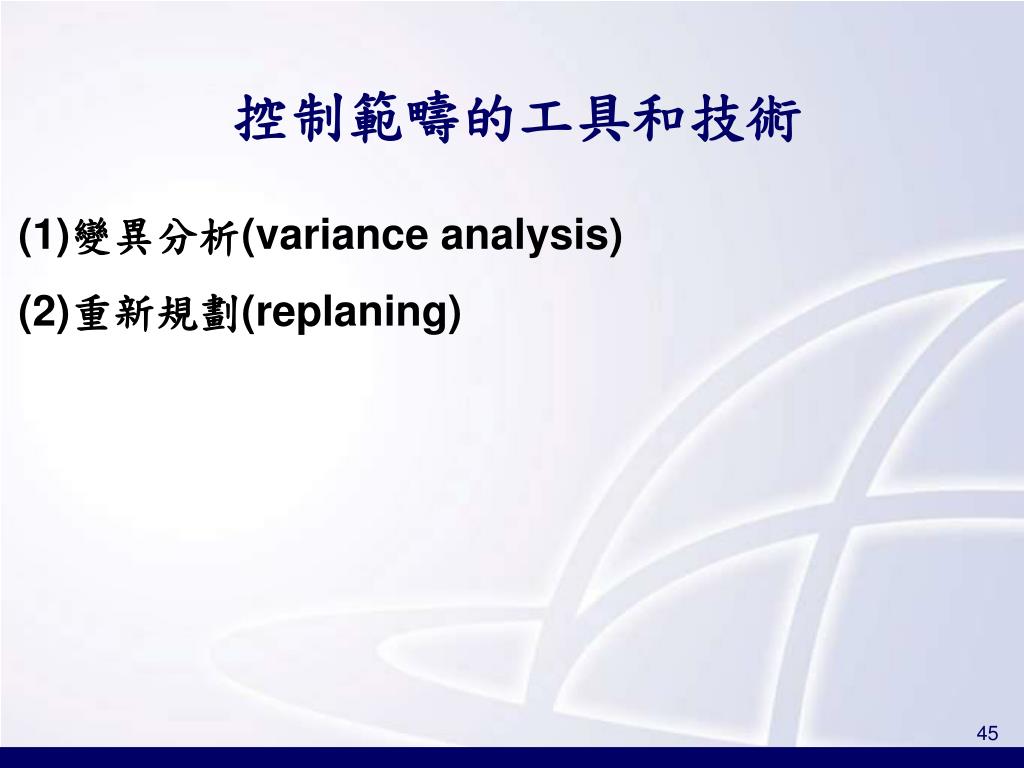 控制範疇的工具和技術

(1)變異分析(variance analysis)

(2)重新規劃(replaning)

45